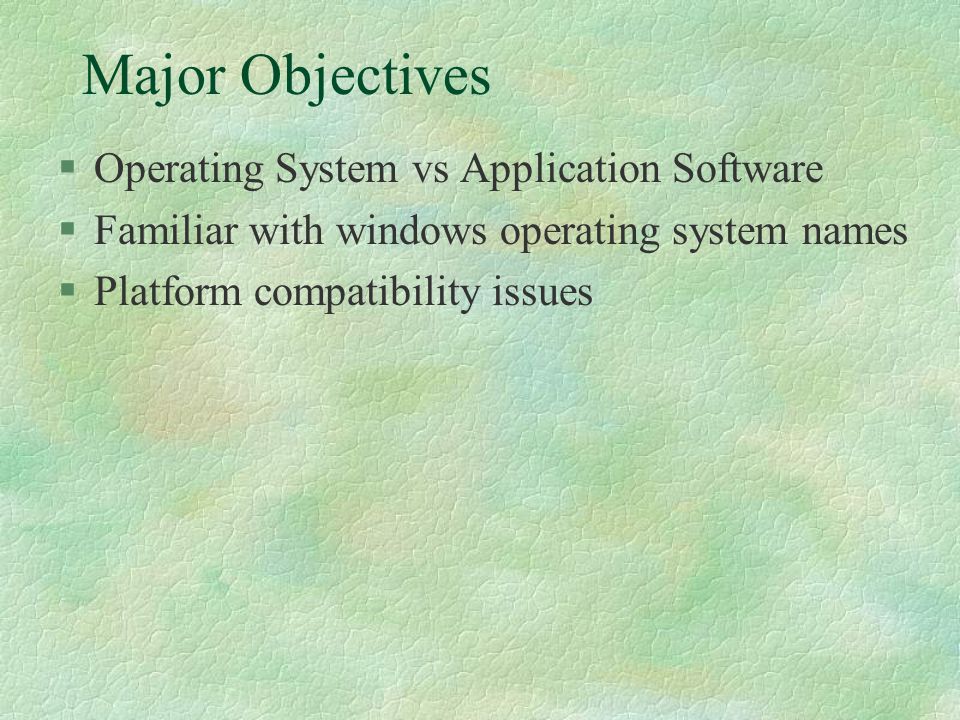 Major Objectives

§ Operating System vs Application Software
§ Familiar with windows operating system names
§ Platform compatibility issues